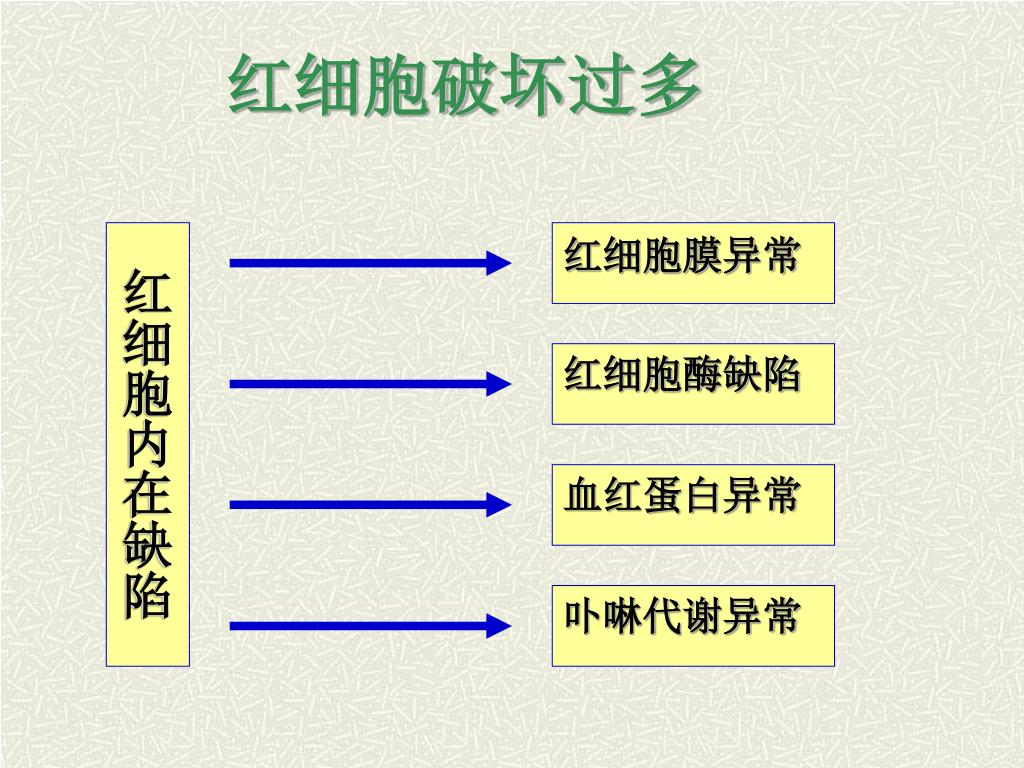 红细胞破坏过多

红细胞内在缺陷

红细胞膜异常

红细胞酶缺陷

血红蛋白异常

卟啉代谢异常